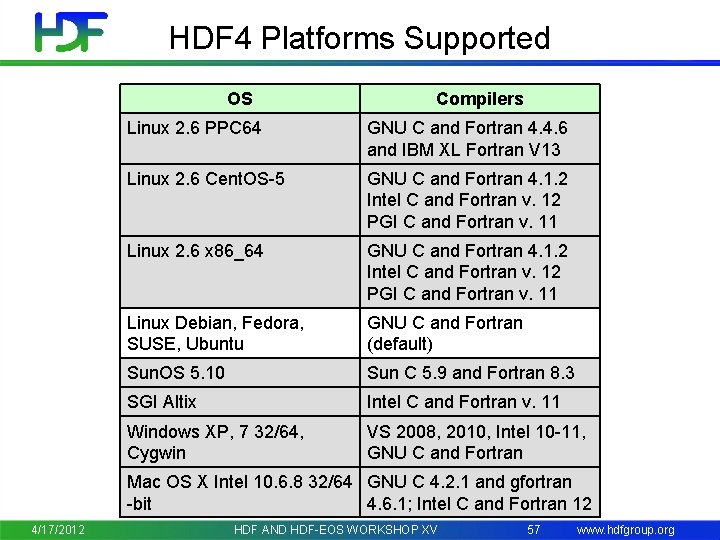 HDF

HDF4 Platforms Supported

| OS | Compilers |
|---|---|
| Linux 2.6 PPC64 | GNU C and Fortran 4.4.6 and IBM XL Fortran V13 |
| Linux 2.6 CentOS-5 | GNU C and Fortran 4.1.2 Intel C and Fortran v. 12 PGI C and Fortran v. 11 |
| Linux 2.6 x86_64 | GNU C and Fortran 4.1.2 Intel C and Fortran v. 12 PGI C and Fortran v. 11 |
| Linux Debian, Fedora, SUSE, Ubuntu | GNU C and Fortran (default) |
| SunOS 5.10 | Sun C 5.9 and Fortran 8.3 |
| SGI Altix | Intel C and Fortran v. 11 |
| Windows XP, 7 32/64, Cygwin | VS 2008, 2010, Intel 10-11, GNU C and Fortran |
| Mac OS X Intel 10.6.8 32/64 -bit | GNU C 4.2.1 and gfortran 4.6.1; Intel C and Fortran 12 |

4/17/2012 HDF AND HDF-EOS WORKSHOP XV 57 www.hdfgroup.org